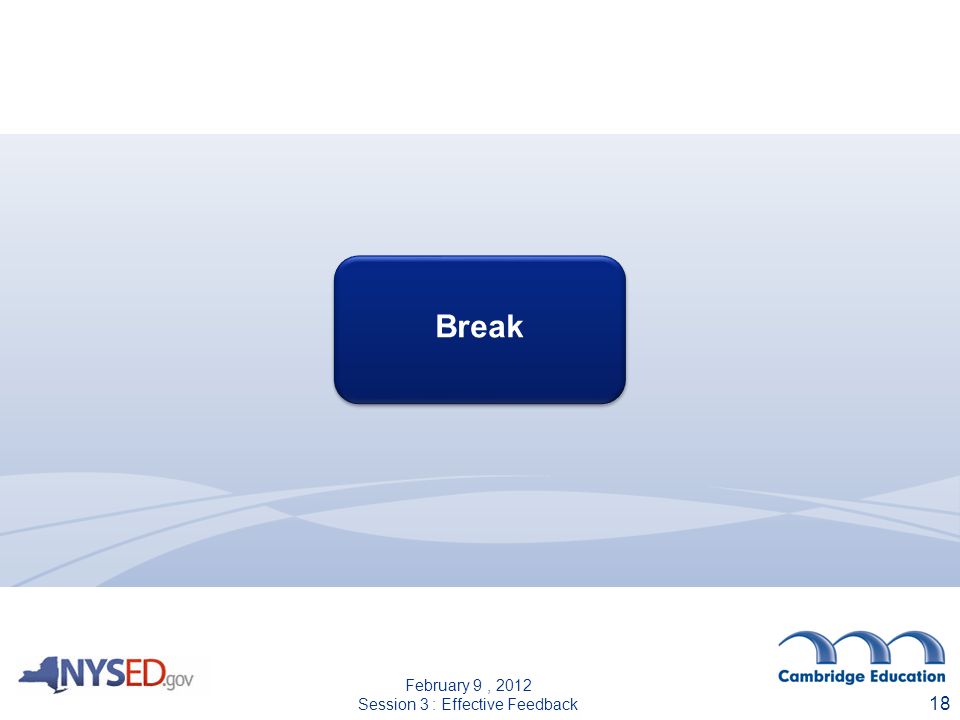 Break

NYSED.gov

February 9 , 2012
Session 3 : Effective Feedback

Cambridge Education

18